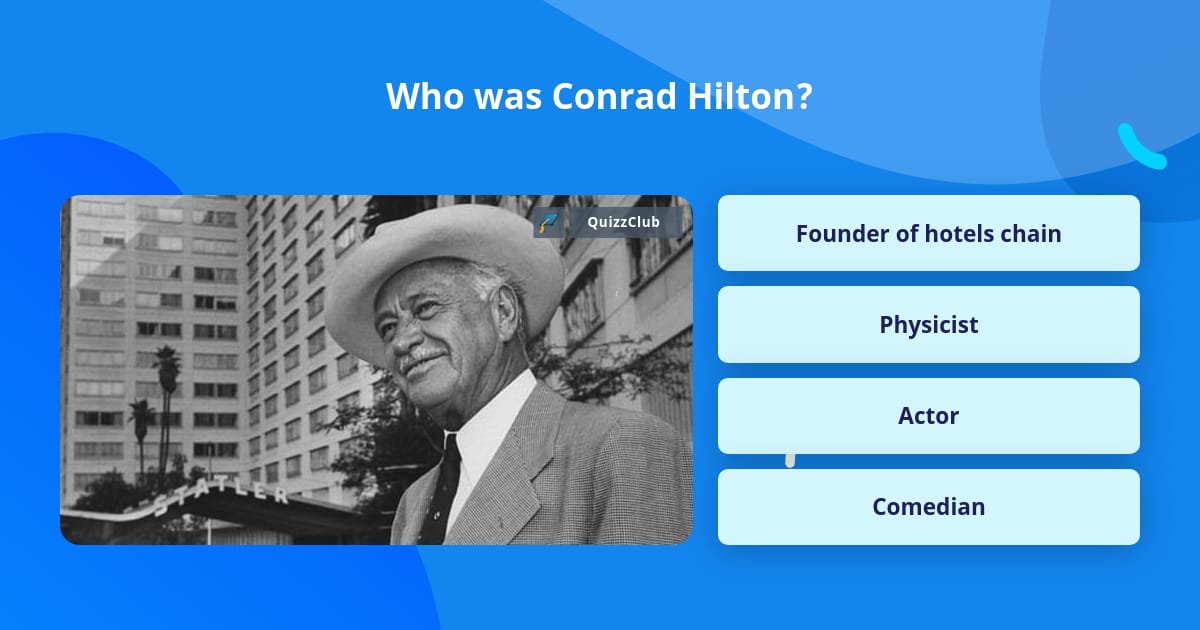 Who was Conrad Hilton?

QuizzClub

STATLER

Founder of hotels chain

Physicist

Actor

Comedian